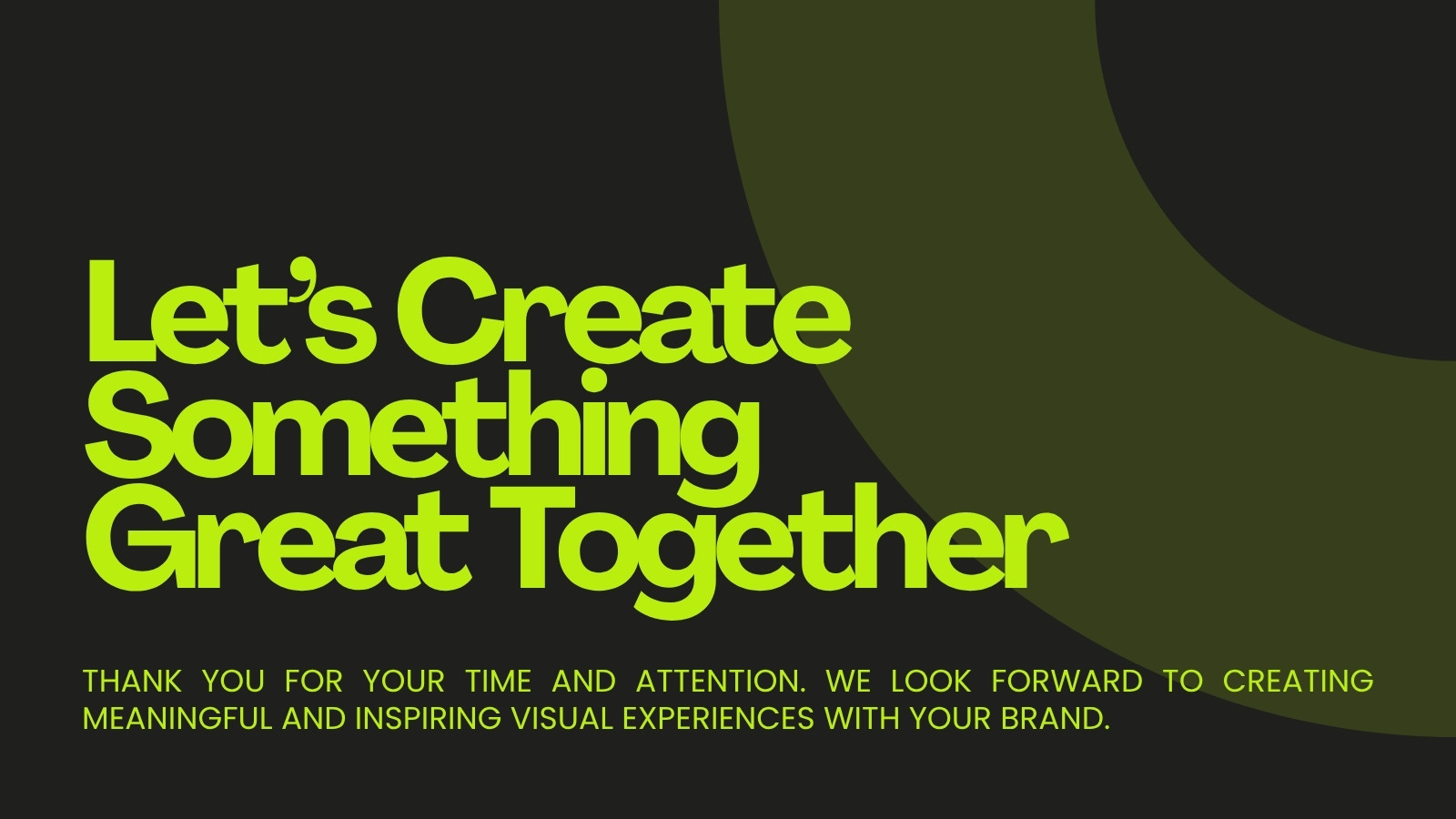 Let’s Create Something Great Together

THANK YOU FOR YOUR TIME AND ATTENTION. WE LOOK FORWARD TO CREATING MEANINGFUL AND INSPIRING VISUAL EXPERIENCES WITH YOUR BRAND.